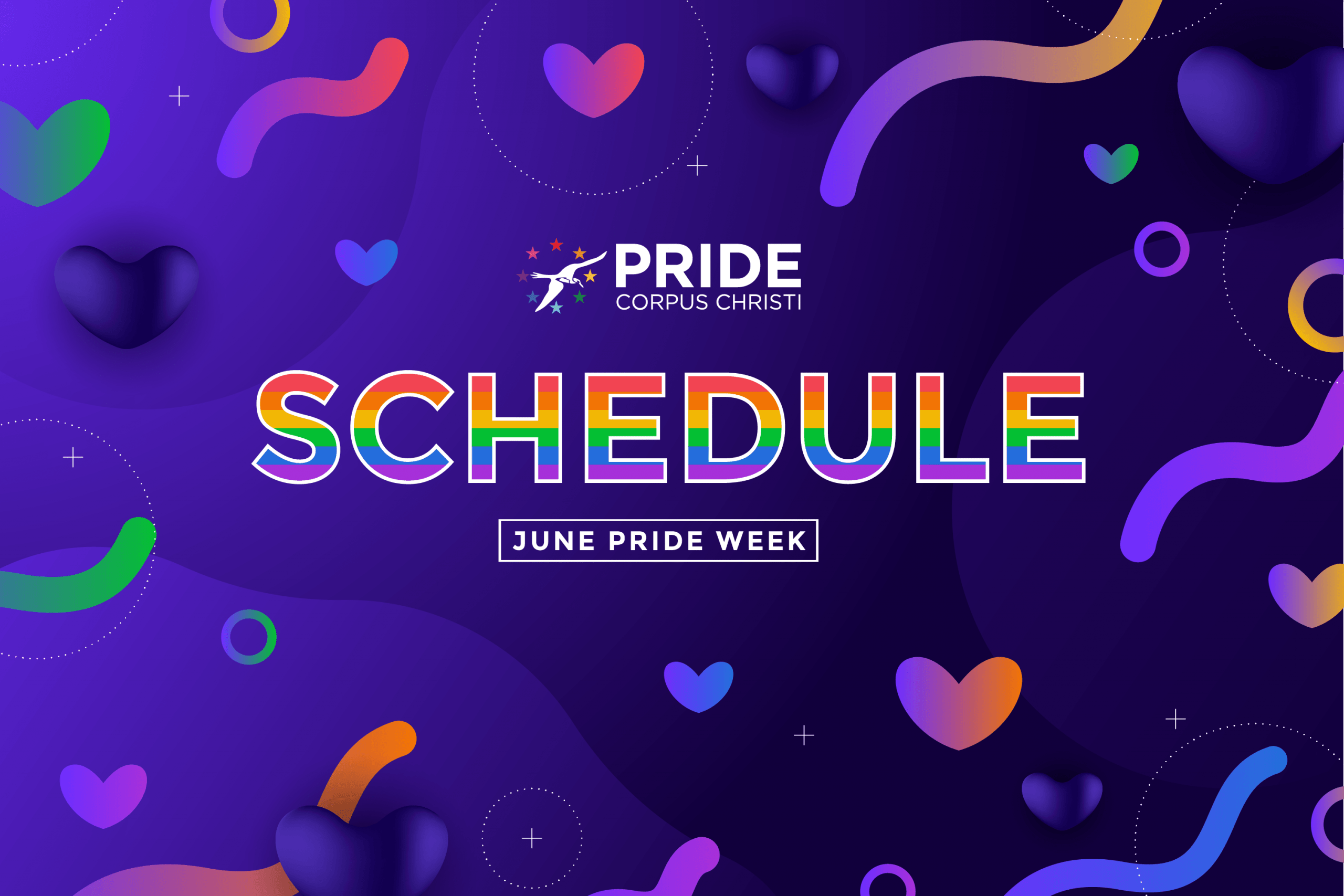 PRIDE
CORPUS CHRISTI

SCHEDULE

JUNE PRIDE WEEK